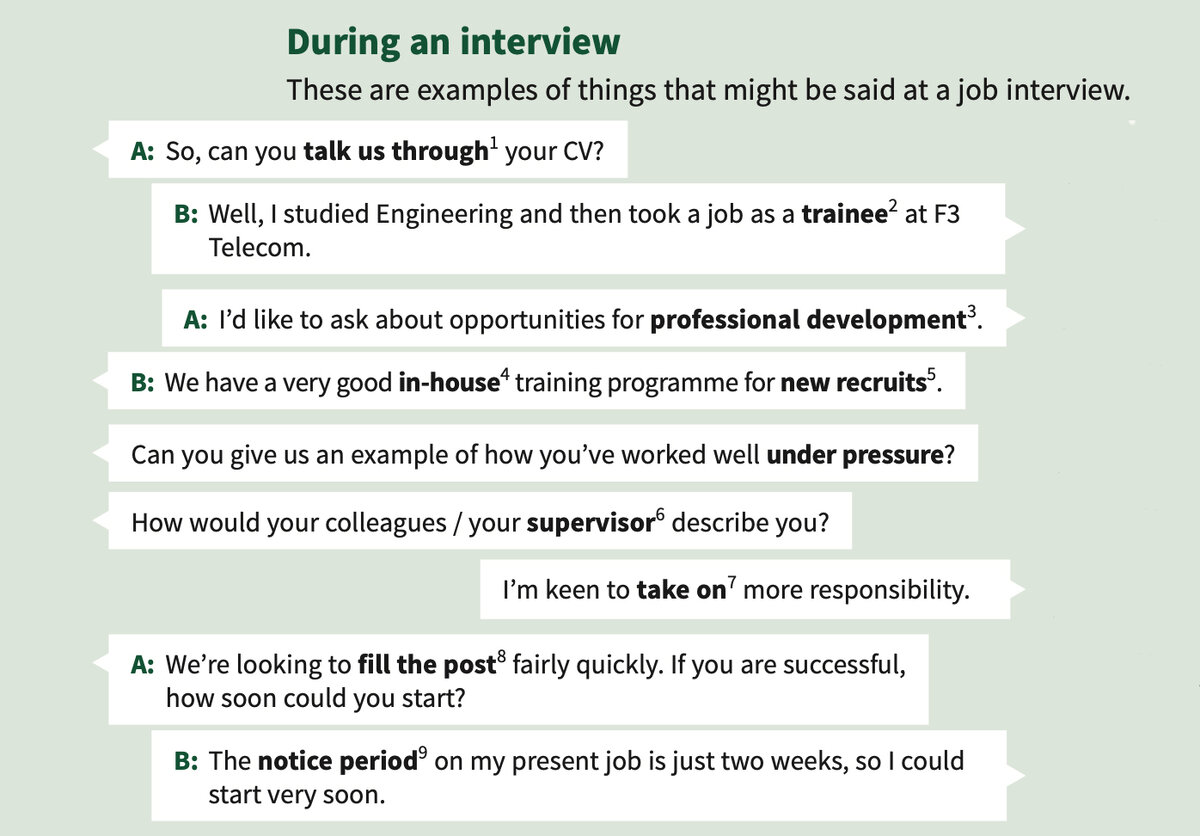 During an interview

These are examples of things that might be said at a job interview.

A: So, can you talk us through$^1$ your CV?

B: Well, I studied Engineering and then took a job as a trainee$^2$ at F3 Telecom.

A: I'd like to ask about opportunities for professional development$^3$.

B: We have a very good in-house$^4$ training programme for new recruits$^5$.

Can you give us an example of how you've worked well under pressure?

How would your colleagues / your supervisor$^6$ describe you?

I'm keen to take on$^7$ more responsibility.

A: We're looking to fill the post$^8$ fairly quickly. If you are successful, how soon could you start?

B: The notice period$^9$ on my present job is just two weeks, so I could start very soon.